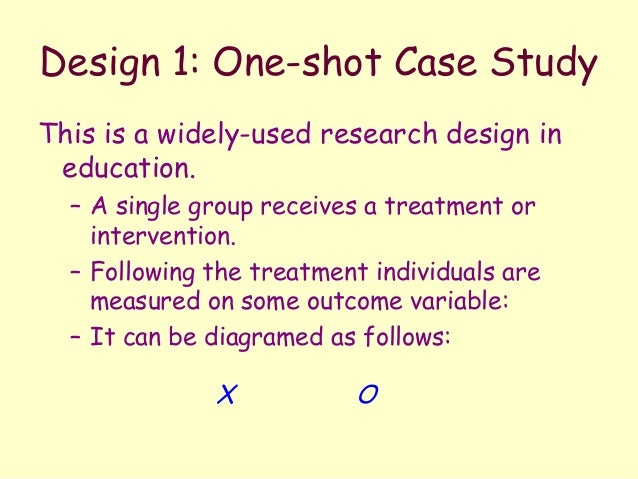 Design 1: One-shot Case Study

This is a widely-used research design in education.

– A single group receives a treatment or intervention.
– Following the treatment individuals are measured on some outcome variable:
– It can be diagramed as follows:

X O